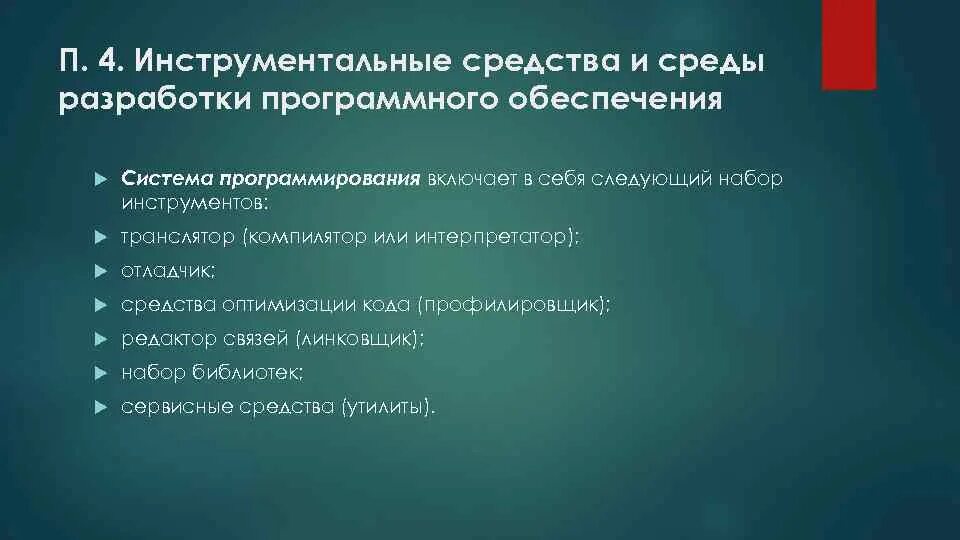 П. 4. Инструментальные средства и среды разработки программного обеспечения

Система программирования включает в себя следующий набор инструментов:

транслятор (компилятор или интерпретатор);

отладчик;

средства оптимизации кода (профилировщик);

редактор связей (линковщик);

набор библиотек;

сервисные средства (утилиты).